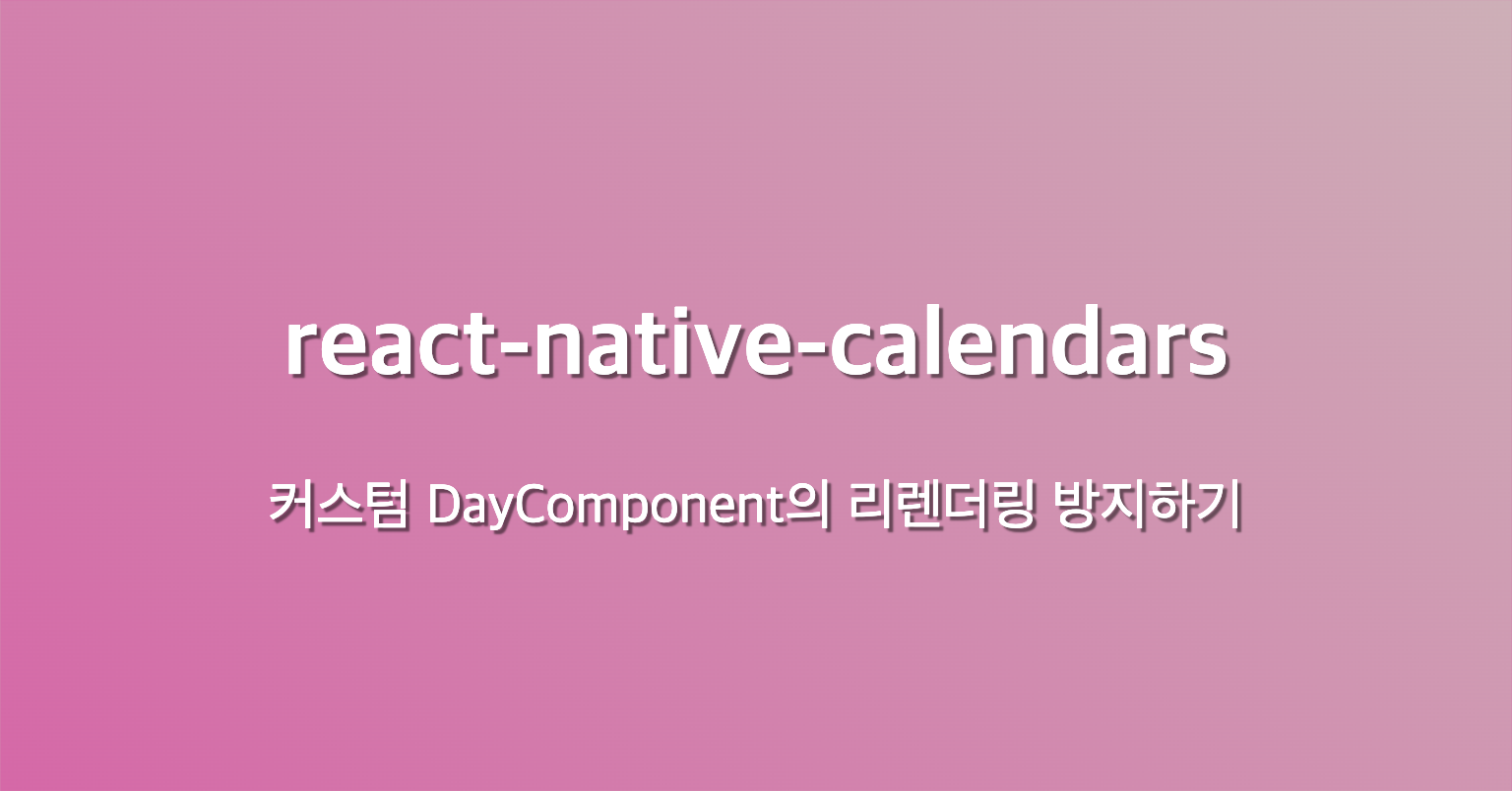 react-native-calendars

커스텀 DayComponent의 리렌더링 방지하기